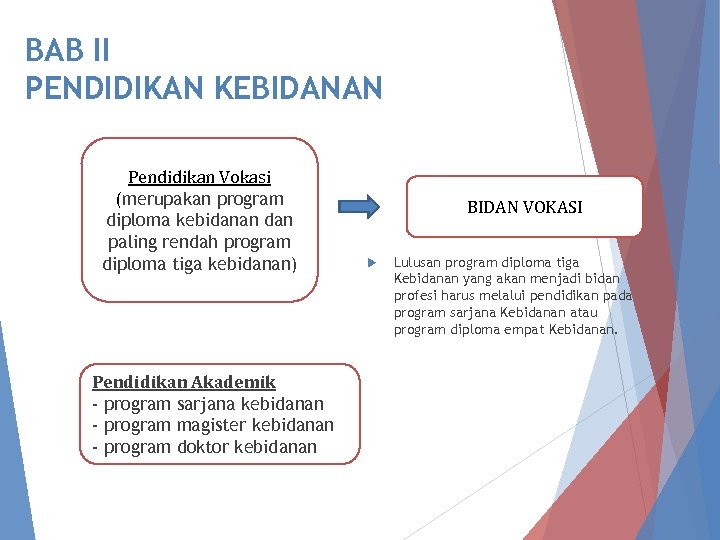 BAB II
PENDIDIKAN KEBIDANAN

Pendidikan Vokasi
(merupakan program diploma kebidanan dan paling rendah program diploma tiga kebidanan)

BIDAN VOKASI

Lulusan program diploma tiga Kebidanan yang akan menjadi bidan profesi harus melalui pendidikan pada program sarjana Kebidanan atau program diploma empat Kebidanan.

Pendidikan Akademik
- program sarjana kebidanan
- program magister kebidanan
- program doktor kebidanan